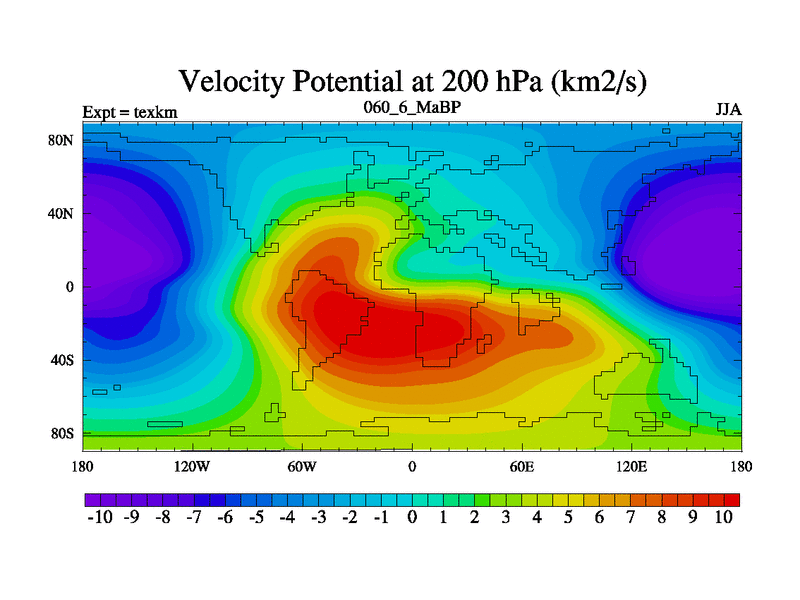 Velocity Potential at 200 hPa (km2/s)

Expt = texkm

060_6_MaBP

JJA

80N
40N
0
40S
80S

180 120W 60W 0 60E 120E 180

-10 -9 -8 -7 -6 -5 -4 -3 -2 -1 0 1 2 3 4 5 6 7 8 9 10